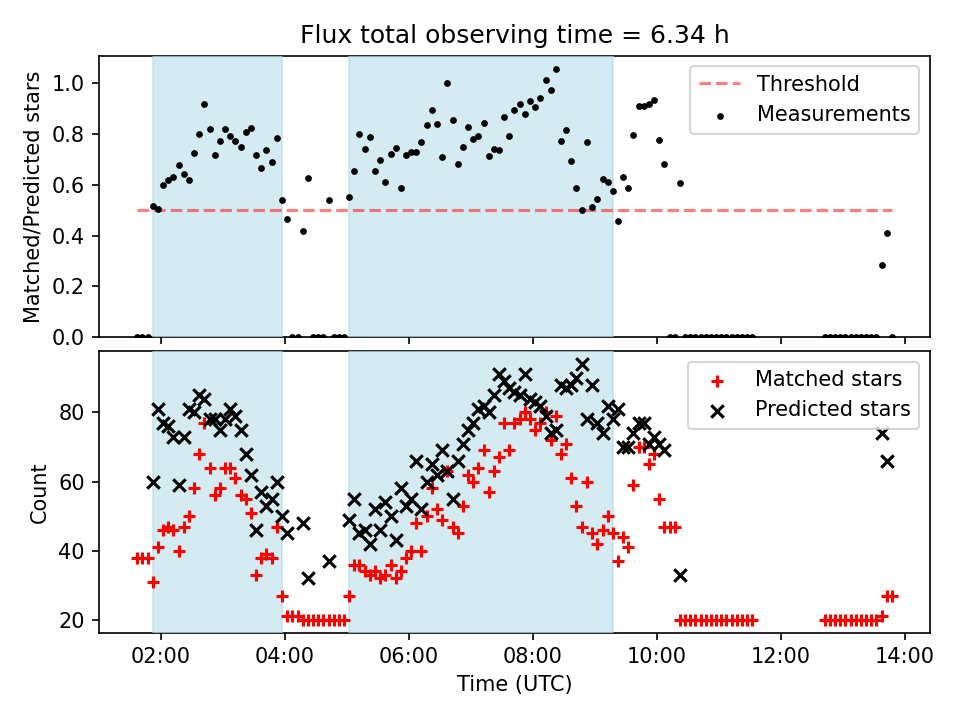 Flux total observing time = 6.34 h

Matched/Predicted stars

1.0
0.8
0.6
0.4
0.2
0.0

Threshold
Measurements

Count

80
60
40
20

Matched stars
Predicted stars

02:00
04:00
06:00
08:00
10:00
12:00
14:00

Time (UTC)